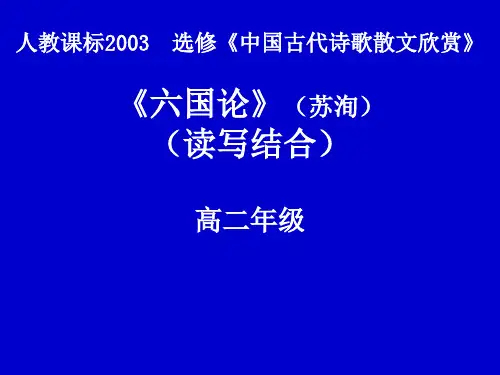 人教课标2003　选修《中国古代诗歌散文欣赏》

《六国论》（苏洵）
（读写结合）

高二年级